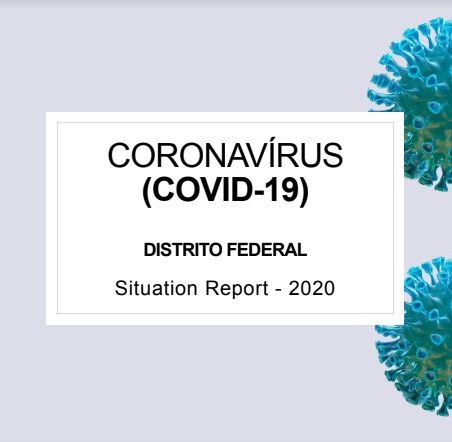 CORONAVÍRUS
(COVID-19)

DISTRITO FEDERAL

Situation Report - 2020